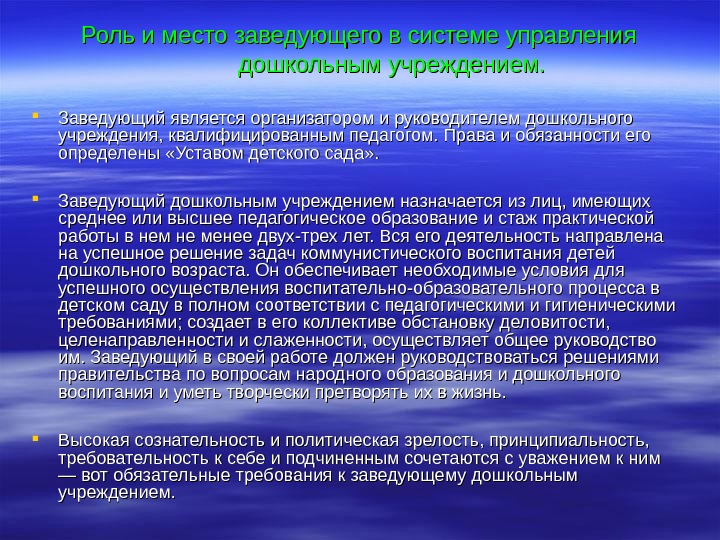 Роль и место заведующего в системе управления дошкольным учреждением.

Заведующий является организатором и руководителем дошкольного учреждения, квалифицированным педагогом. Права и обязанности его определены «Уставом детского сада».

Заведующий дошкольным учреждением назначается из лиц, имеющих среднее или высшее педагогическое образование и стаж практической работы в нем не менее двух-трех лет. Вся его деятельность направлена на успешное решение задач коммунистического воспитания детей дошкольного возраста. Он обеспечивает необходимые условия для успешного осуществления воспитательно-образовательного процесса в детском саду в полном соответствии с педагогическими и гигиеническими требованиями; создает в его коллективе обстановку деловитости, целенаправленности и слаженности, осуществляет общее руководство им. Заведующий в своей работе должен руководствоваться решениями правительства по вопросам народного образования и дошкольного воспитания и уметь творчески претворять их в жизнь.

Высокая сознательность и политическая зрелость, принципиальность, требовательность к себе и подчиненным сочетаются с уважением к ним — вот обязательные требования к заведующему дошкольным учреждением.